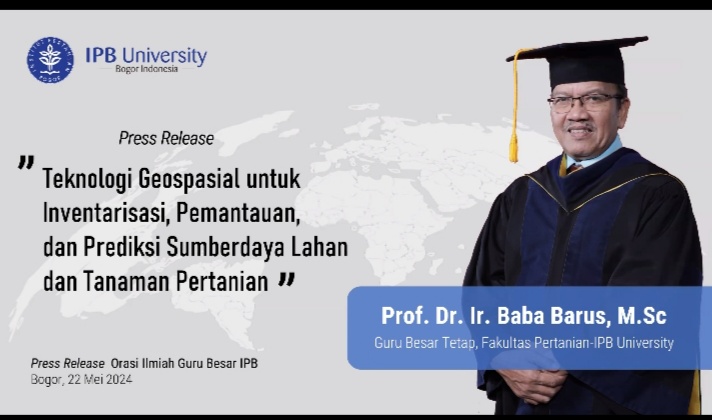 IPB University
Bogor Indonesia

Press Release

" Teknologi Geospasial untuk Inventarisasi, Pemantauan, dan Prediksi Sumberdaya Lahan dan Tanaman Pertanian "

Prof. Dr. Ir. Baba Barus, M.Sc
Guru Besar Tetap, Fakultas Pertanian-IPB University

Press Release Orasi Ilmiah Guru Besar IPB
Bogor, 22 Mei 2024